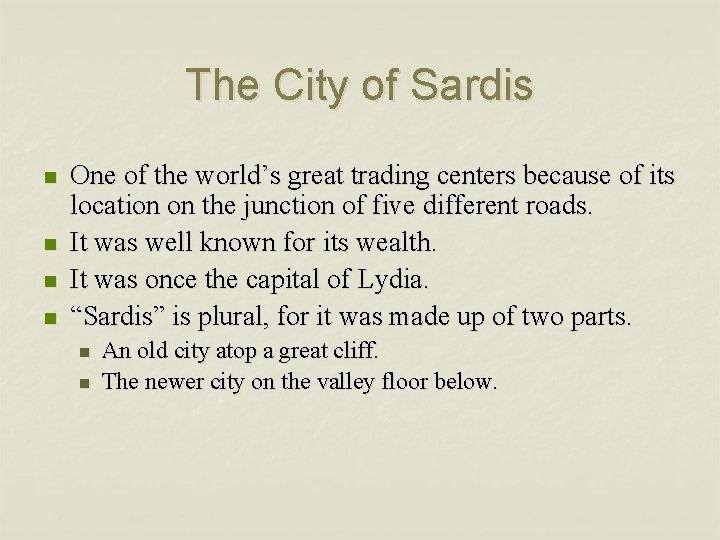 The City of Sardis

- One of the world’s great trading centers because of its location on the junction of five different roads.
- It was well known for its wealth.
- It was once the capital of Lydia.
- “Sardis” is plural, for it was made up of two parts.
  - An old city atop a great cliff.
  - The newer city on the valley floor below.